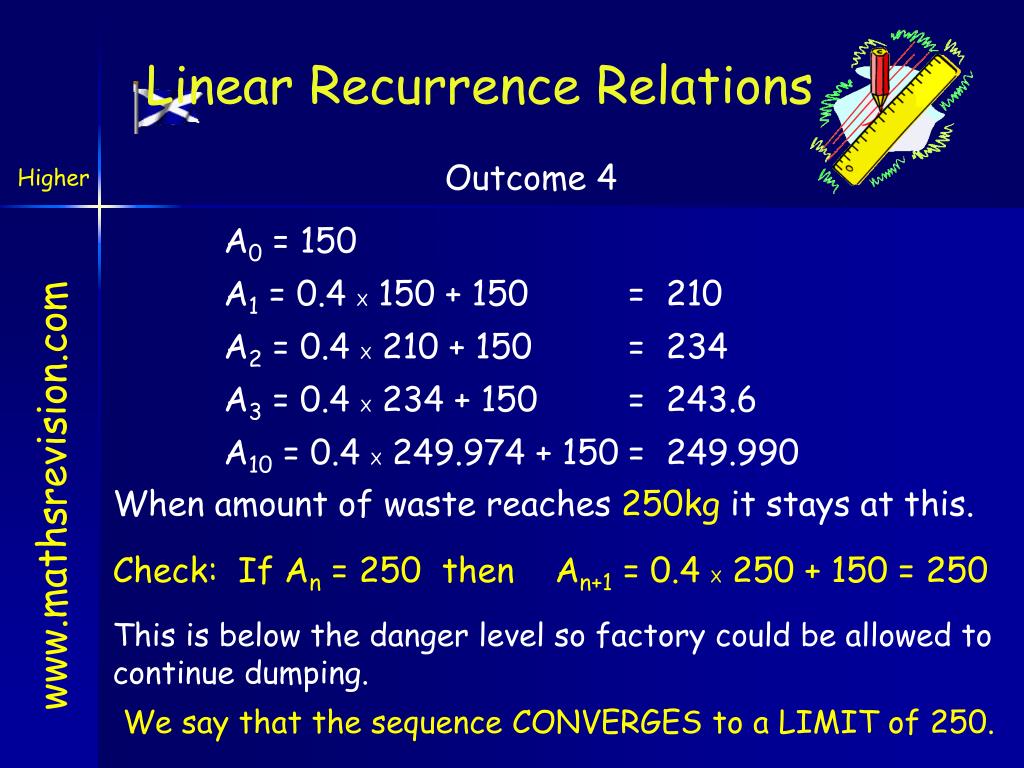 Linear Recurrence Relations

Higher

Outcome 4

www.mathsrevision.com

$A_0 = 150$

$A_1 = 0.4 \times 150 + 150 = 210$

$A_2 = 0.4 \times 210 + 150 = 234$

$A_3 = 0.4 \times 234 + 150 = 243.6$

$A_{10} = 0.4 \times 249.974 + 150 = 249.990$

When amount of waste reaches 250kg it stays at this.

Check: If $A_n = 250$ then $A_{n+1} = 0.4 \times 250 + 150 = 250$

This is below the danger level so factory could be allowed to continue dumping.

We say that the sequence CONVERGES to a LIMIT of 250.